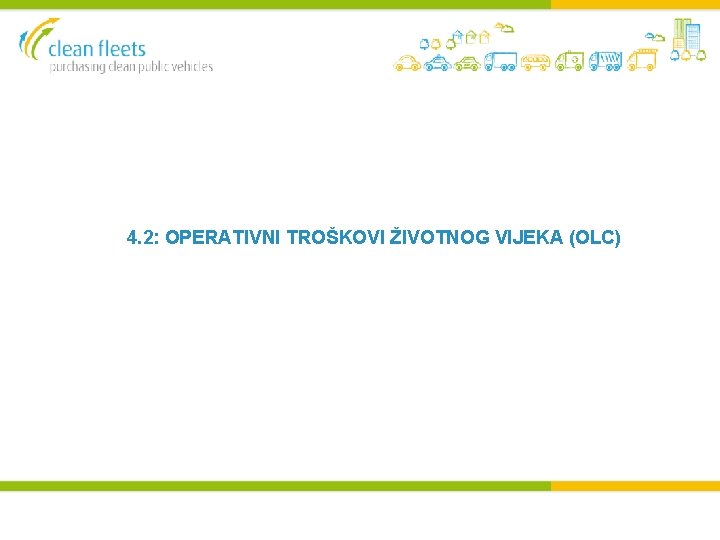 clean fleets
purchasing clean public vehicles

4.2: OPERATIVNI TROŠKOVI ŽIVOTNOG VIJEKA (OLC)